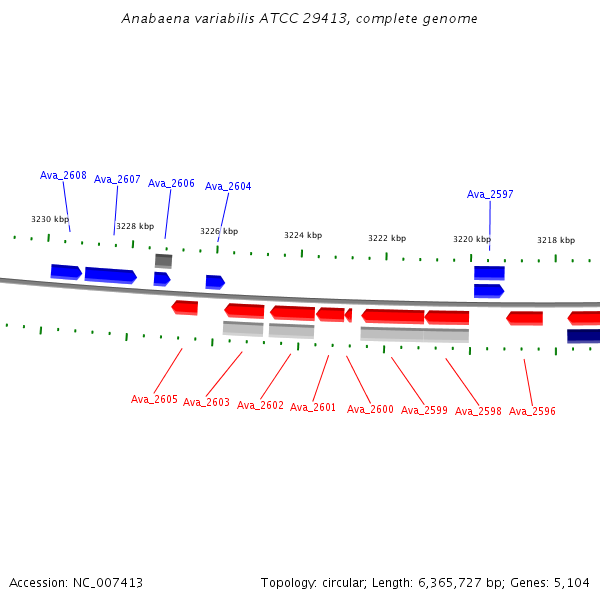 Anabaena variabilis ATCC 29413, complete genome

Ava_2608 Ava_2607 Ava_2606 Ava_2604 Ava_2597

3230 kbp 3228 kbp 3226 kbp 3224 kbp 3222 kbp 3220 kbp 3218 kbp

Ava_2605 Ava_2603 Ava_2602 Ava_2601 Ava_2600 Ava_2599 Ava_2598 Ava_2596

Accession: NC_007413

Topology: circular; Length: 6,365,727 bp; Genes: 5,104